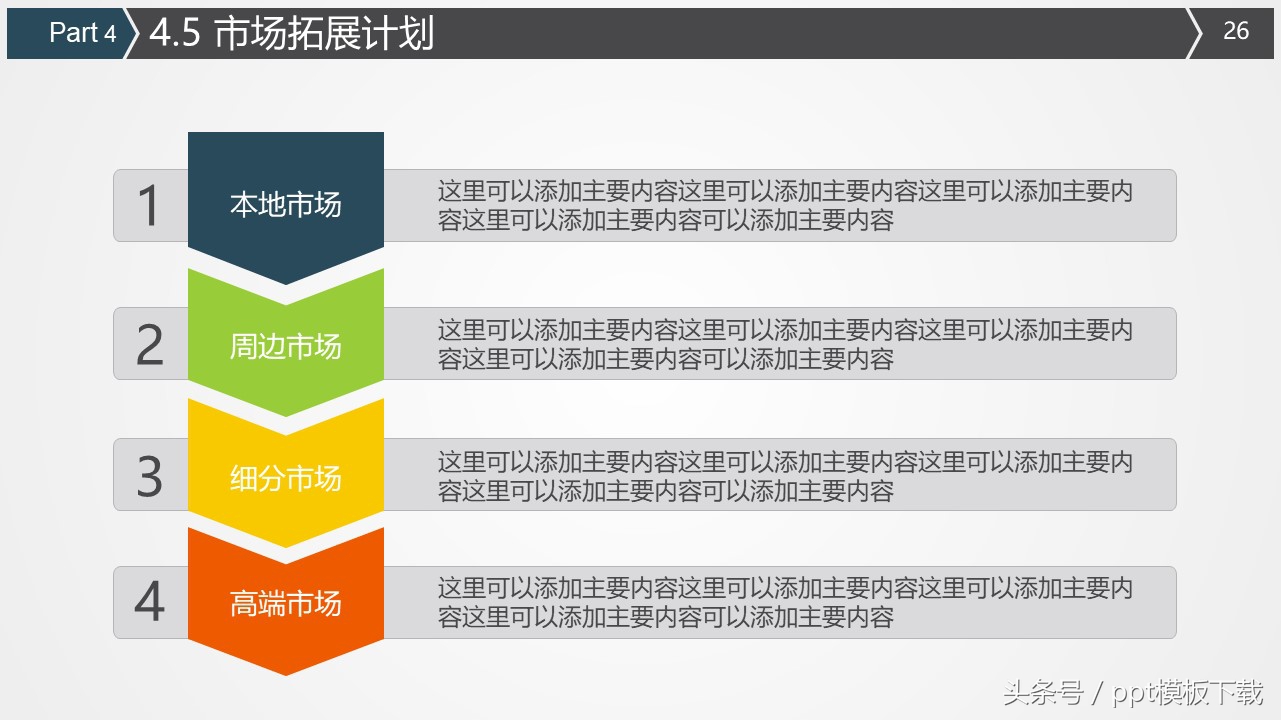 Part 4 4.5 市场拓展计划 26

1 本地市场 这里可以添加主要内容这里可以添加主要内容这里可以添加主要内容这里可以添加主要内容可以添加主要内容

2 周边市场 这里可以添加主要内容这里可以添加主要内容这里可以添加主要内容这里可以添加主要内容可以添加主要内容

3 细分市场 这里可以添加主要内容这里可以添加主要内容这里可以添加主要内容这里可以添加主要内容可以添加主要内容

4 高端市场 这里可以添加主要内容这里可以添加主要内容这里可以添加主要内容这里可以添加主要内容可以添加主要内容

头条号 / ppt模板下载